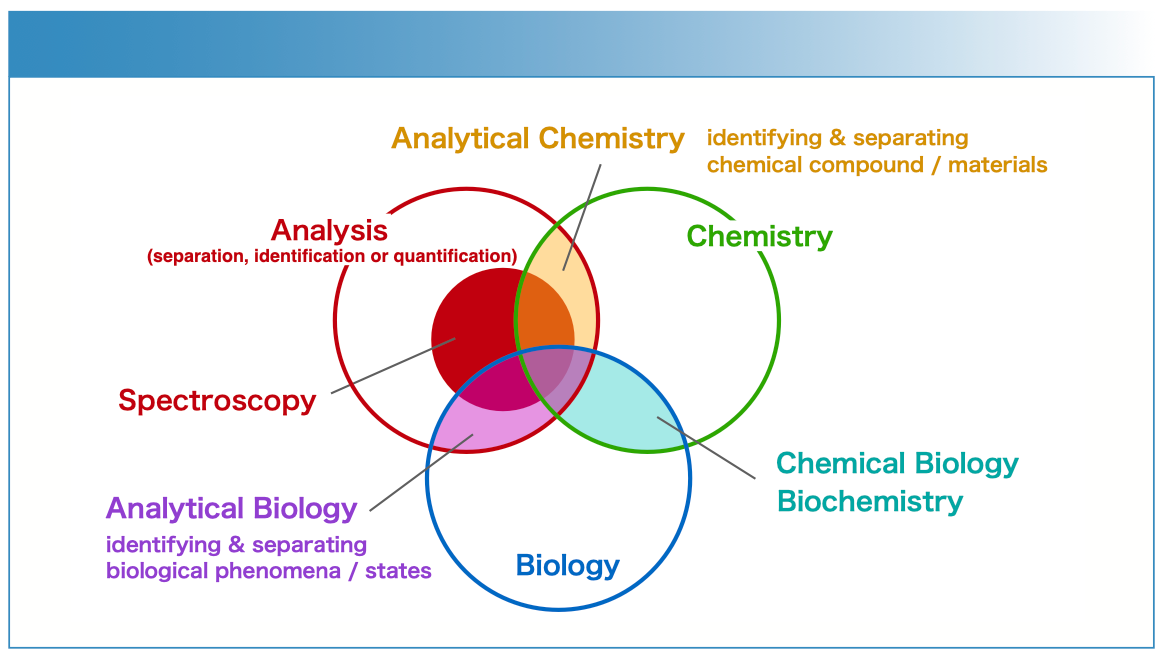 Analytical Chemistry

identifying & separating chemical compound / materials

Analysis
(separation, identification or quantification)

Chemistry

Spectroscopy

Chemical Biology
Biochemistry

Analytical Biology

identifying & separating biological phenomena / states

Biology